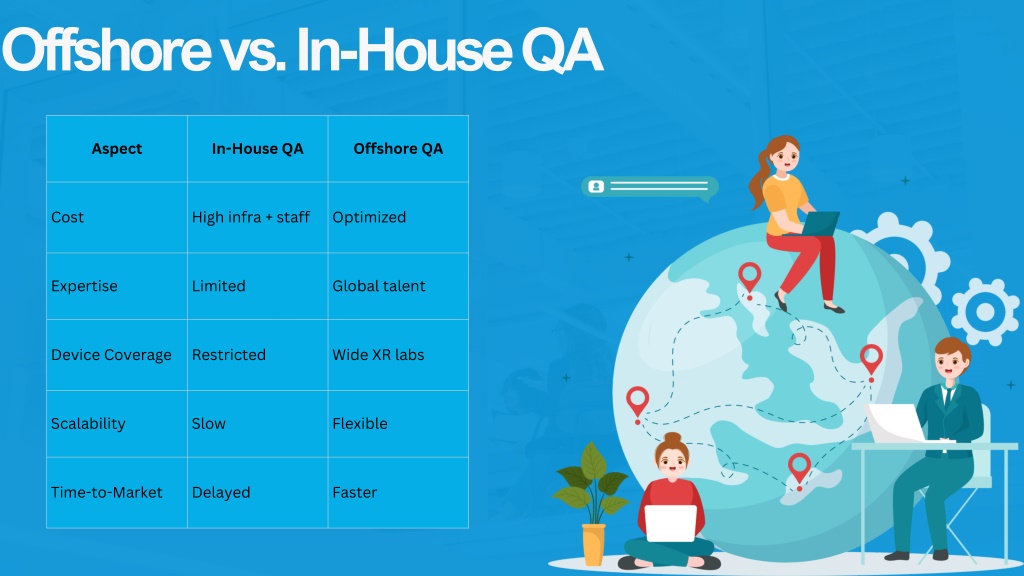 Offshore vs. In-House QA

| Aspect | In-House QA | Offshore QA |
|---|---|---|
| Cost | High infra + staff | Optimized |
| Expertise | Limited | Global talent |
| Device Coverage | Restricted | Wide XR labs |
| Scalability | Slow | Flexible |
| Time-to-Market | Delayed | Faster |